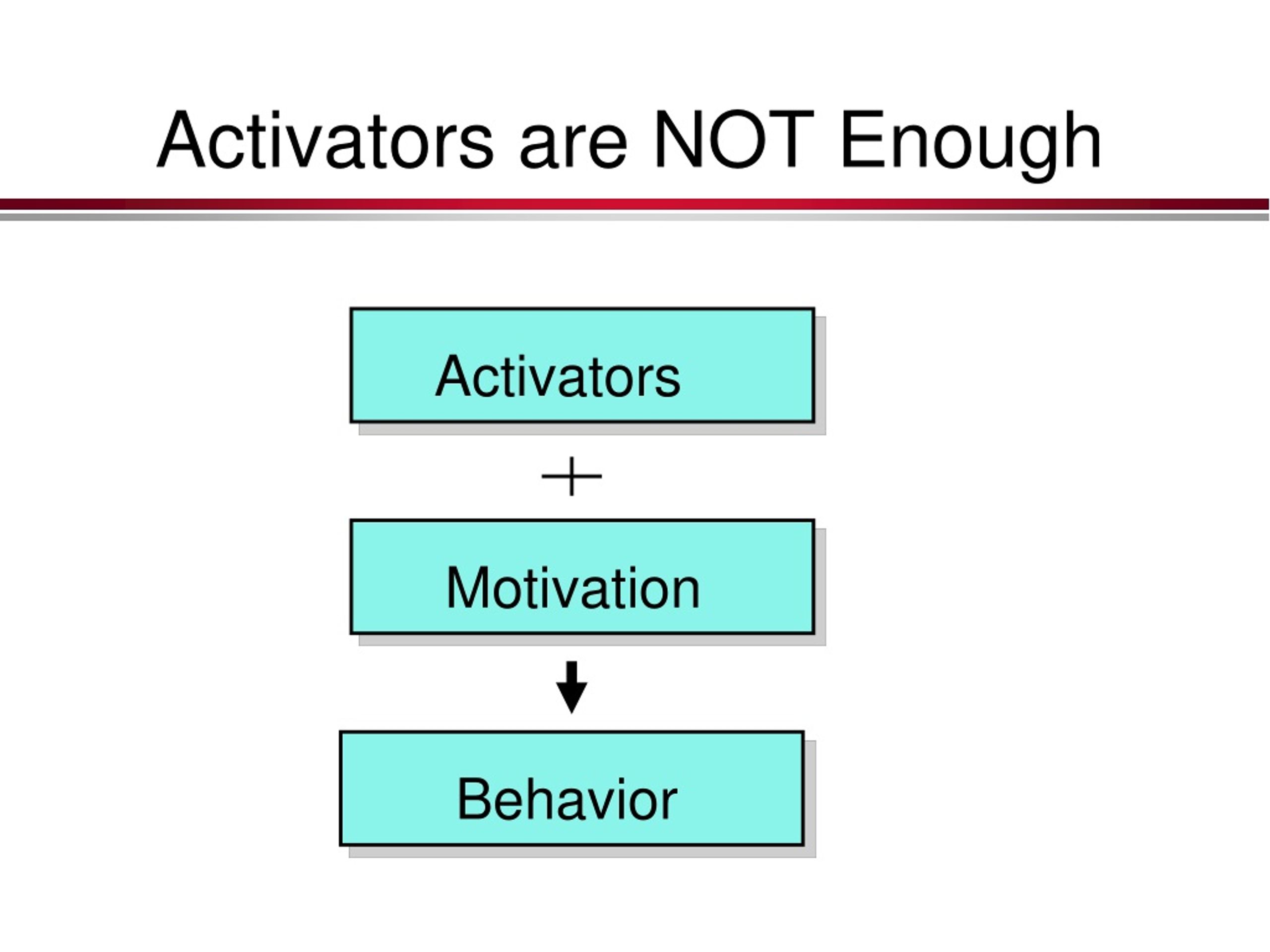 Activators are NOT Enough

Activators

+

Motivation

Behavior